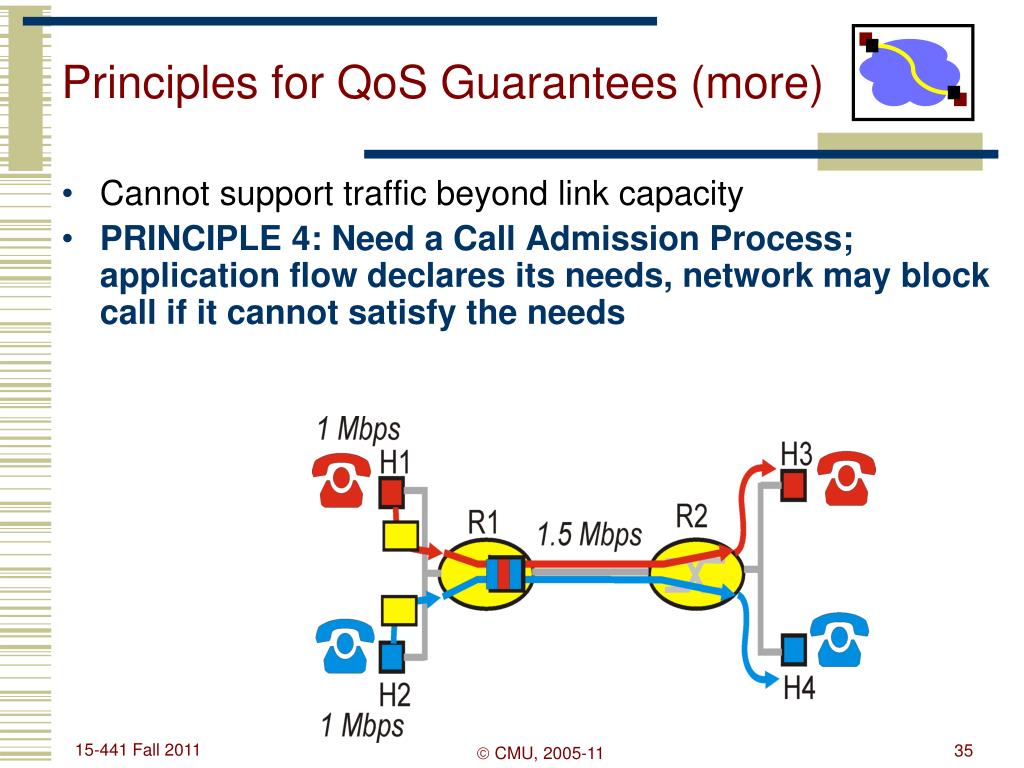 Principles for QoS Guarantees (more)

• Cannot support traffic beyond link capacity
• PRINCIPLE 4: Need a Call Admission Process; application flow declares its needs, network may block call if it cannot satisfy the needs

1 Mbps
H1
R1
1.5 Mbps
R2
H3
H2
1 Mbps
H4

15-441 Fall 2011
© CMU, 2005-11
35